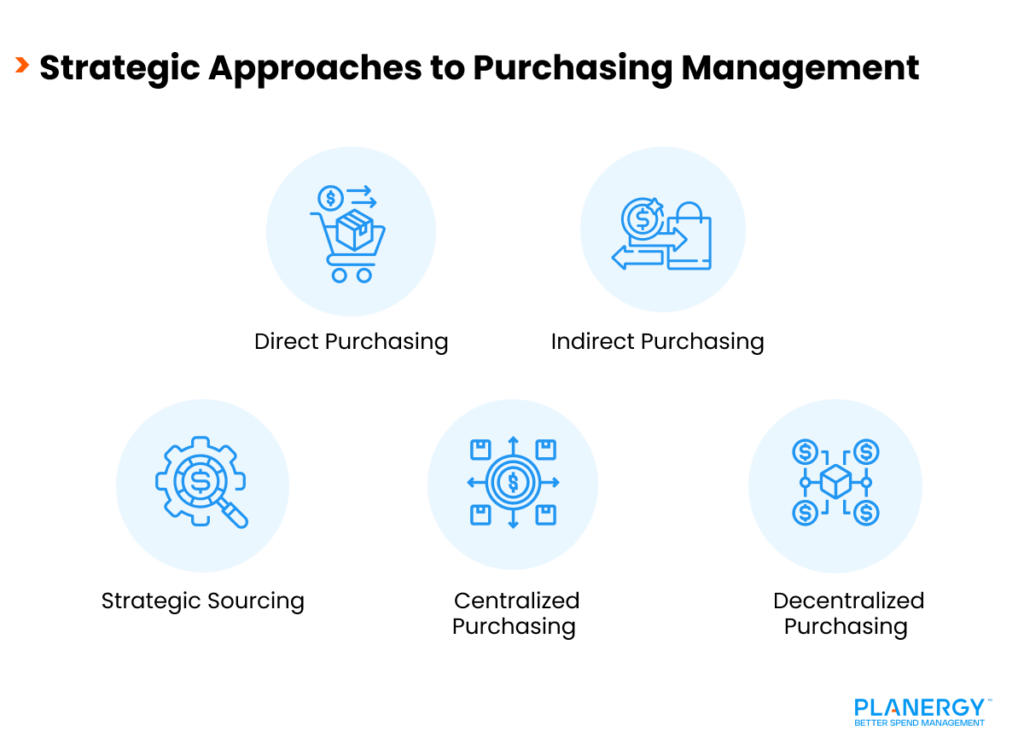 Strategic Approaches to Purchasing Management

Direct Purchasing

Indirect Purchasing

Strategic Sourcing

Centralized Purchasing

Decentralized Purchasing

PLANERGY™
BETTER SPEND MANAGEMENT